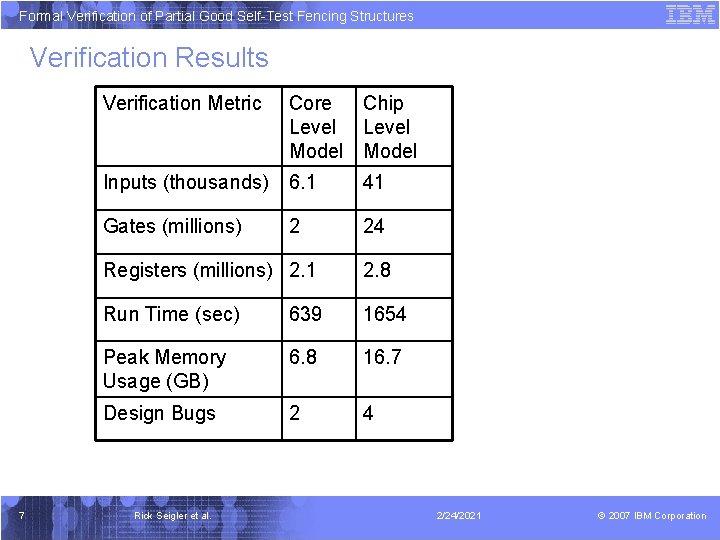 Formal Verification of Partial Good Self-Test Fencing Structures

IBM

Verification Results

| Verification Metric | Core Level Model | Chip Level Model |
|---|---|---|
| Inputs (thousands) | 6.1 | 41 |
| Gates (millions) | 2 | 24 |
| Registers (millions) | 2.1 | 2.8 |
| Run Time (sec) | 639 | 1654 |
| Peak Memory Usage (GB) | 6.8 | 16.7 |
| Design Bugs | 2 | 4 |

7

Rick Seigler et al.

2/24/2021

© 2007 IBM Corporation